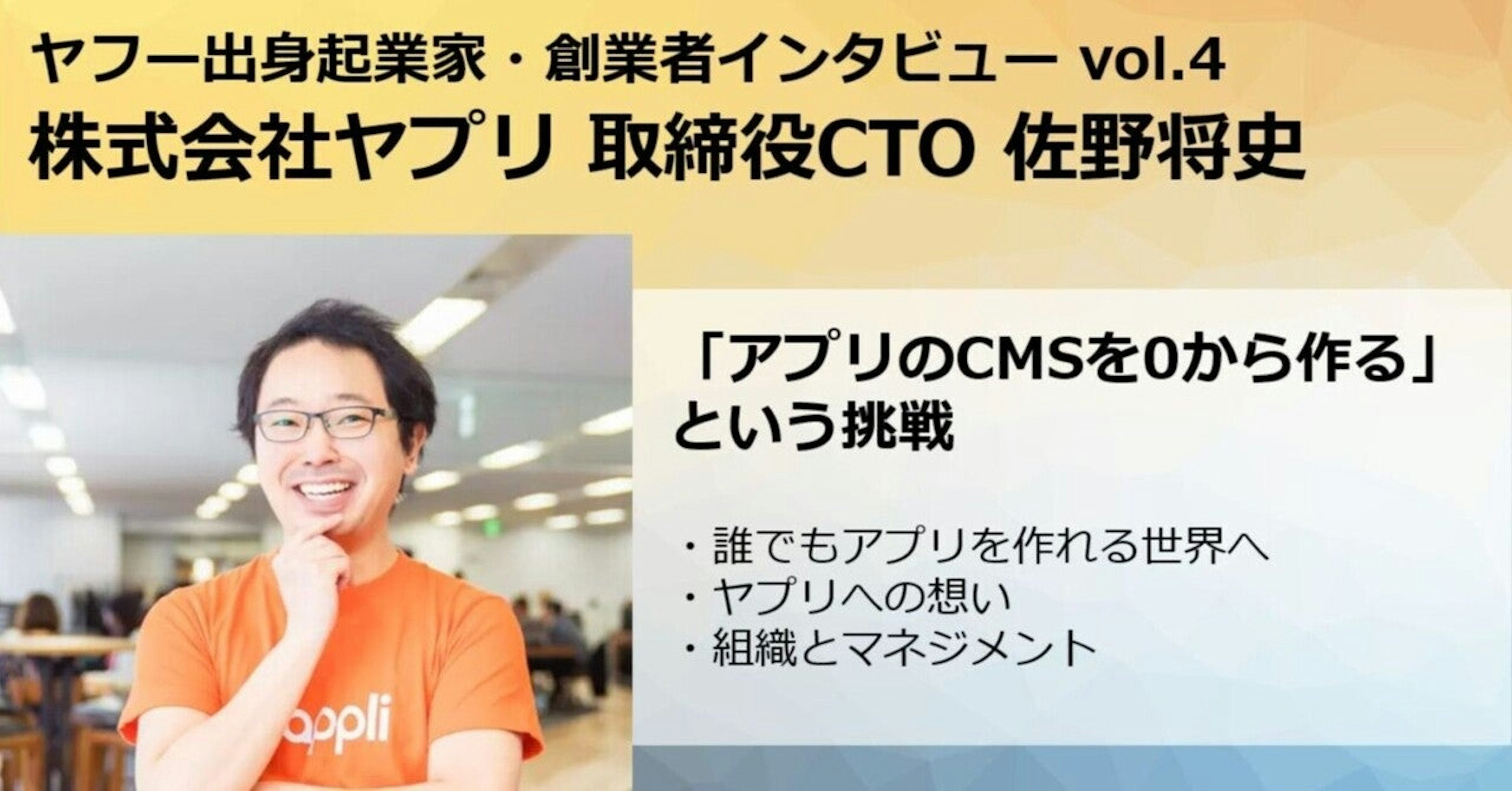 ヤフー出身起業家・創業者インタビュー vol.4
株式会社ヤプリ 取締役CTO 佐野将史

「アプリのCMSを0から作る」という挑戦

・誰でもアプリを作れる世界へ
・ヤプリへの想い
・組織とマネジメント

appli